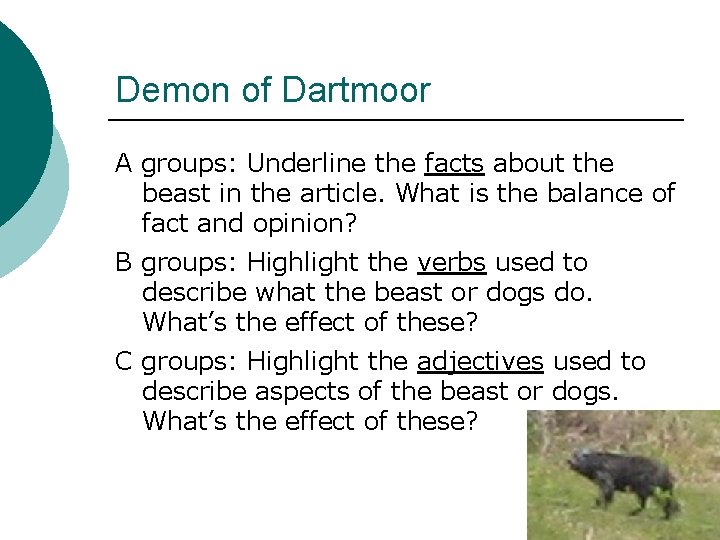 Demon of Dartmoor

A groups: Underline the facts about the beast in the article. What is the balance of fact and opinion?

B groups: Highlight the verbs used to describe what the beast or dogs do. What’s the effect of these?

C groups: Highlight the adjectives used to describe aspects of the beast or dogs. What’s the effect of these?